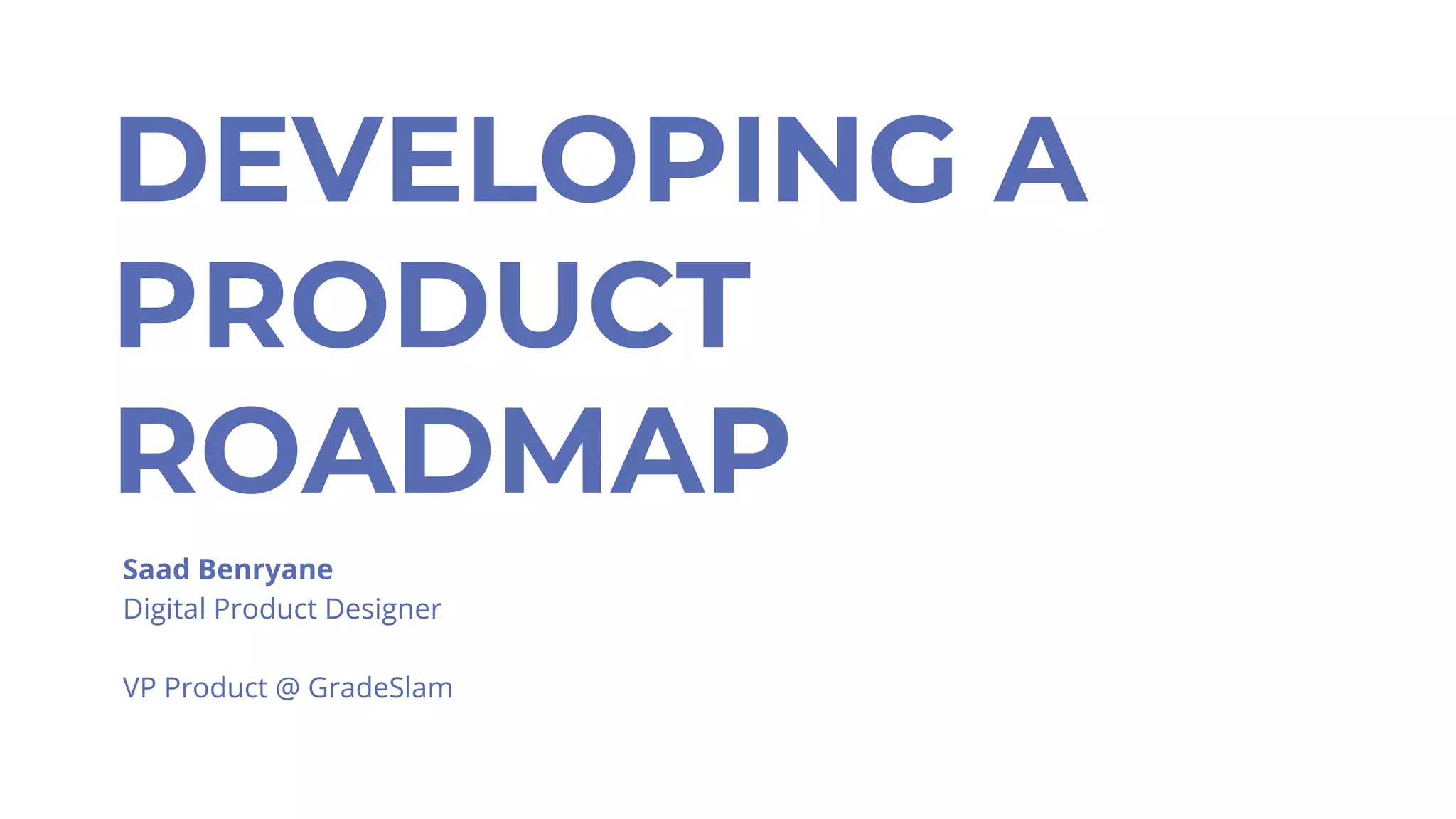 DEVELOPING A PRODUCT ROADMAP

Saad Benryane
Digital Product Designer

VP Product @ GradeSlam